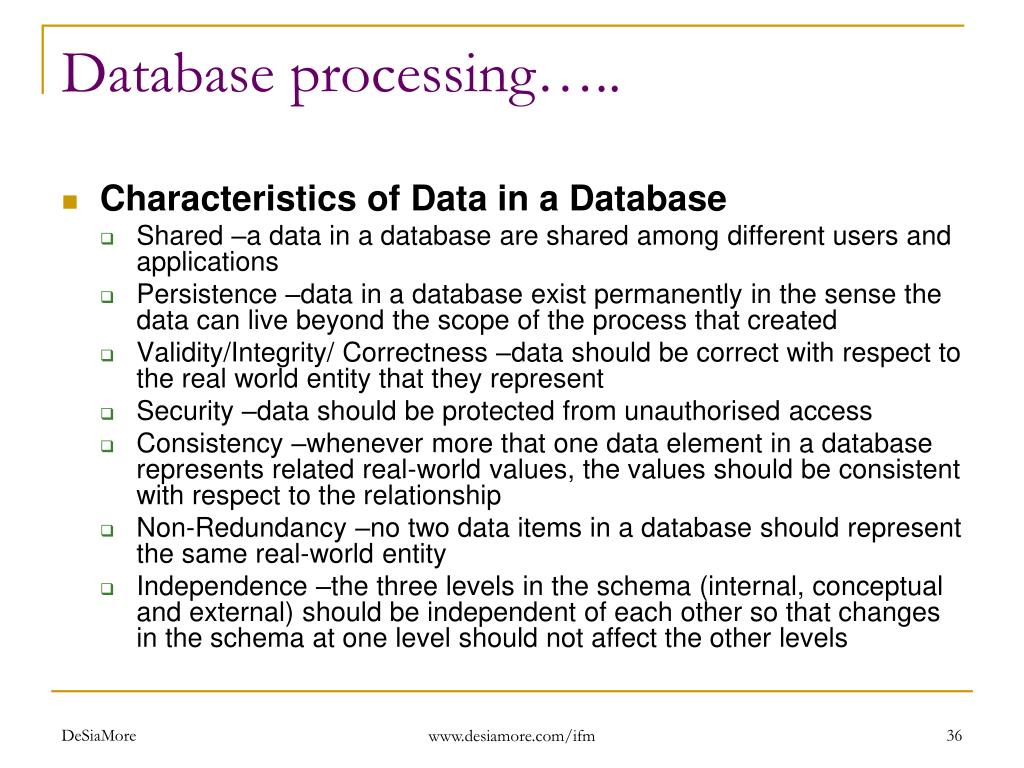 Database processing…..

Characteristics of Data in a Database

Shared –a data in a database are shared among different users and applications

Persistence –data in a database exist permanently in the sense the data can live beyond the scope of the process that created

Validity/Integrity/ Correctness –data should be correct with respect to the real world entity that they represent

Security –data should be protected from unauthorised access

Consistency –whenever more that one data element in a database represents related real-world values, the values should be consistent with respect to the relationship

Non-Redundancy –no two data items in a database should represent the same real-world entity

Independence –the three levels in the schema (internal, conceptual and external) should be independent of each other so that changes in the schema at one level should not affect the other levels

DeSiaMore

www.desiamore.com/ifm

36